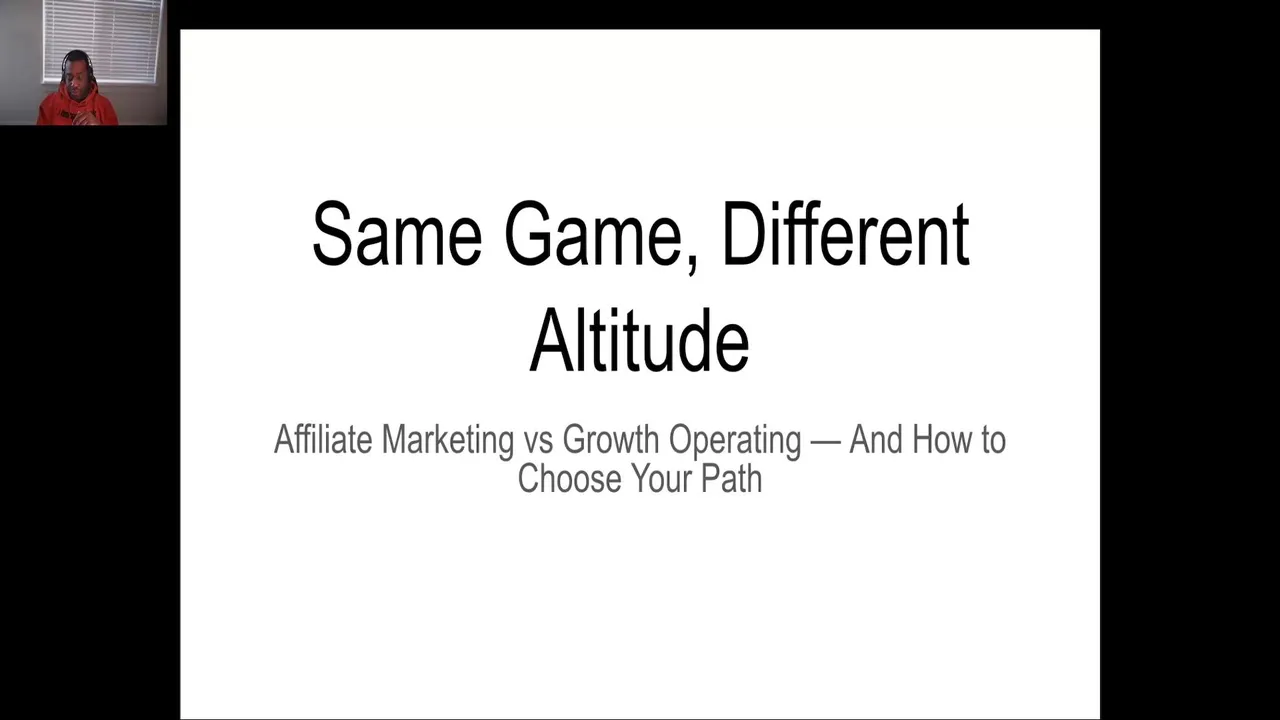 Same Game, Different Altitude

Affiliate Marketing vs Growth Operating — And How to Choose Your Path